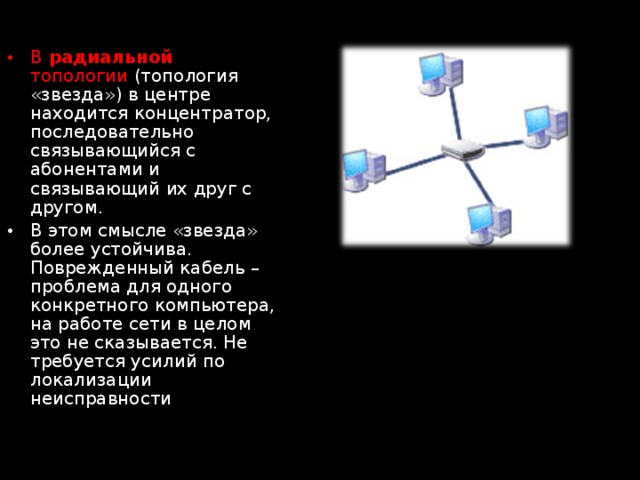 • В радиальной топологии (топология «звезда») в центре находится концентратор, последовательно связывающийся с абонентами и связывающий их друг с другом.

• В этом смысле «звезда» более устойчива. Поврежденный кабель – проблема для одного конкретного компьютера, на работе сети в целом это не сказывается. Не требуется усилий по локализации неисправности